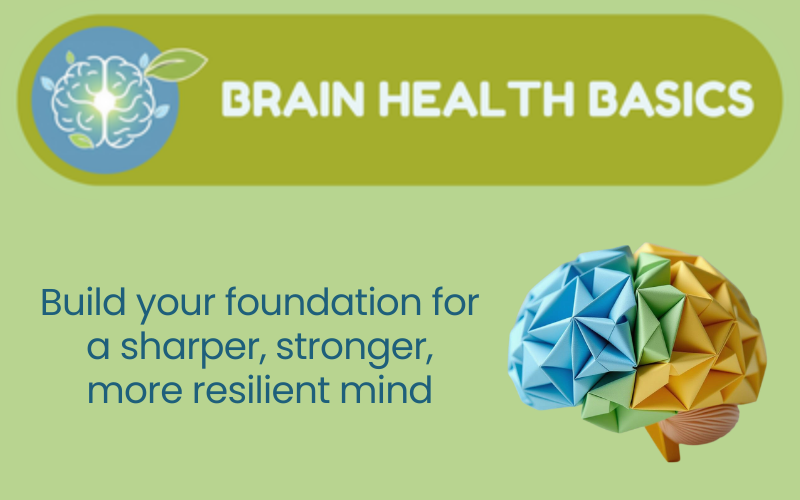 BRAIN HEALTH BASICS

Build your foundation for a sharper, stronger, more resilient mind